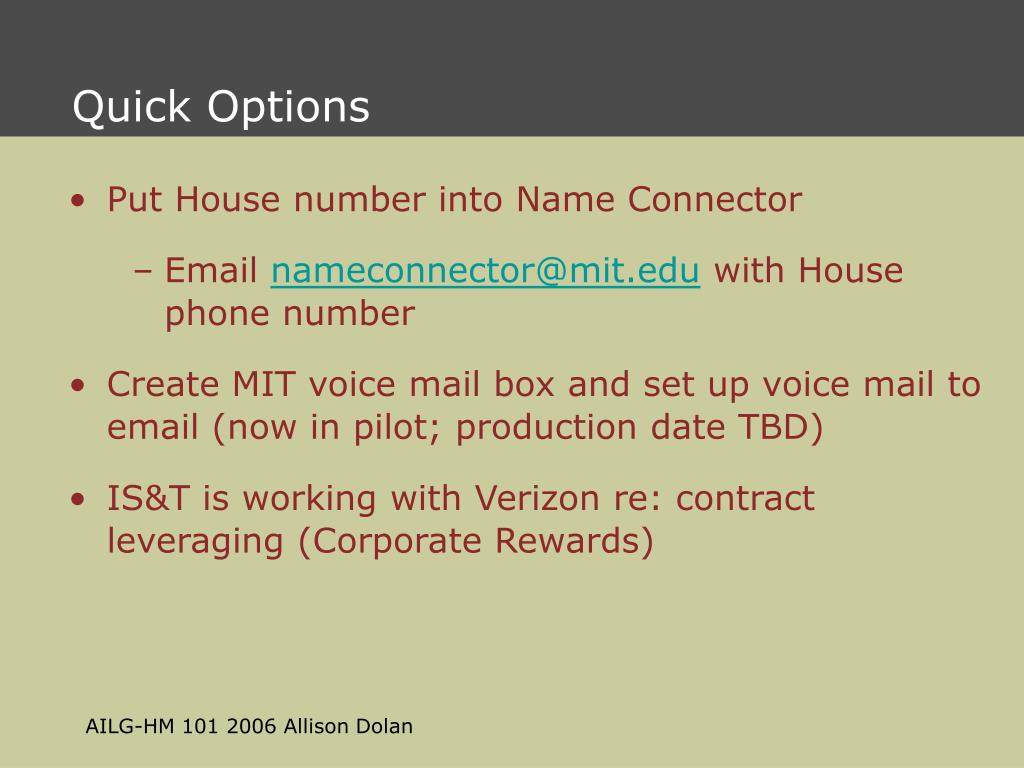 Quick Options

• Put House number into Name Connector

– Email nameconnector@mit.edu with House phone number

• Create MIT voice mail box and set up voice mail to email (now in pilot; production date TBD)

• IS&T is working with Verizon re: contract leveraging (Corporate Rewards)

AILG-HM 101 2006 Allison Dolan